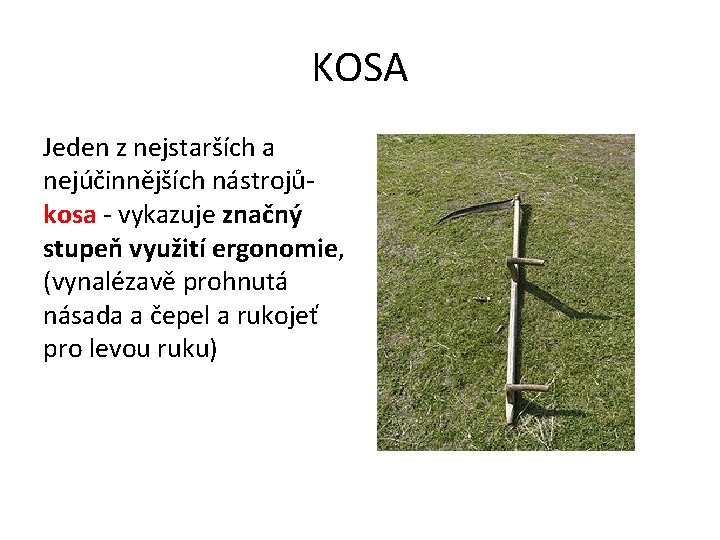 KOSA

Jeden z nejstarších a nejúčinnějších nástrojů- kosa - vykazuje značný stupeň využití ergonomie, (vynalézavě prohnutá násada a čepel a rukojeť pro levou ruku)